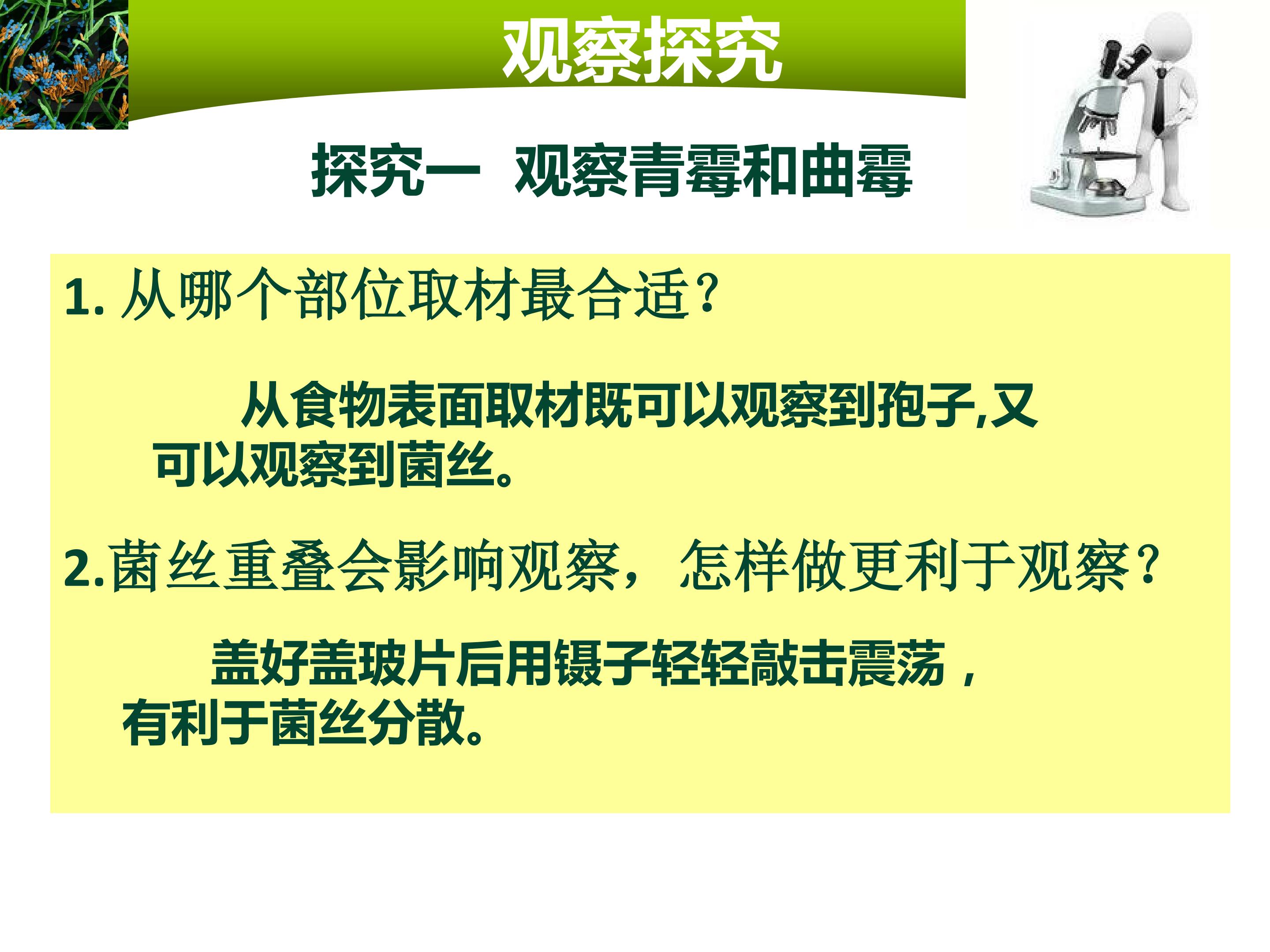 观察探究

探究一 观察青霉和曲霉

1.从哪个部位取材最合适?

从食物表面取材既可以观察到孢子,又可以观察到菌丝。

2.菌丝重叠会影响观察,怎样做更利于观察?

盖好盖玻片后用镊子轻轻敲击震荡,有利于菌丝分散。